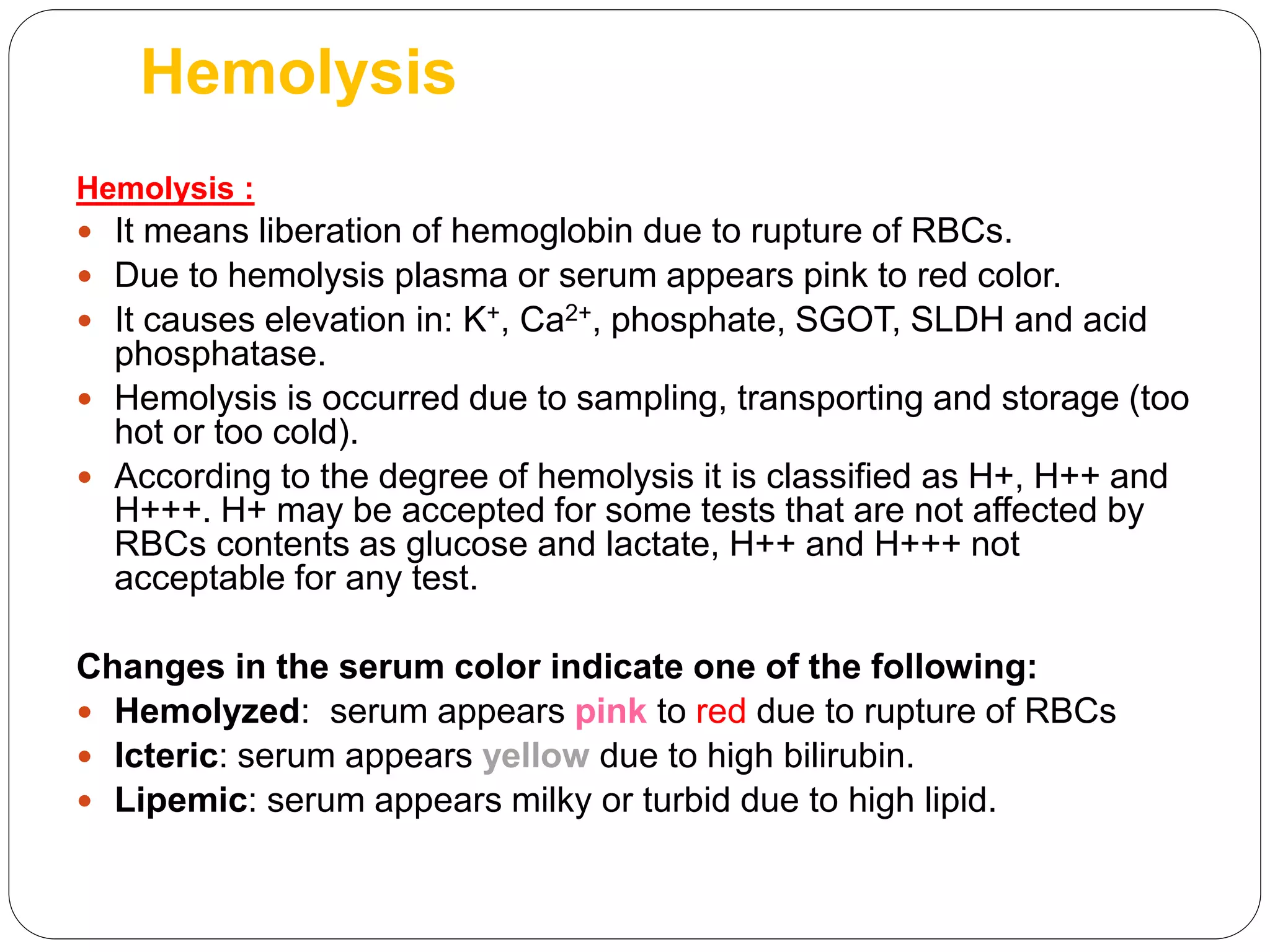 Hemolysis

Hemolysis :

- It means liberation of hemoglobin due to rupture of RBCs.
- Due to hemolysis plasma or serum appears pink to red color.
- It causes elevation in: $K^+$, $Ca^{2+}$, phosphate, SGOT, SLDH and acid phosphatase.
- Hemolysis is occurred due to sampling, transporting and storage (too hot or too cold).
- According to the degree of hemolysis it is classified as H+, H++ and H+++. H+ may be accepted for some tests that are not affected by RBCs contents as glucose and lactate, H++ and H+++ not acceptable for any test.

Changes in the serum color indicate one of the following:

- Hemolyzed: serum appears pink to red due to rupture of RBCs
- Icteric: serum appears yellow due to high bilirubin.
- Lipemic: serum appears milky or turbid due to high lipid.